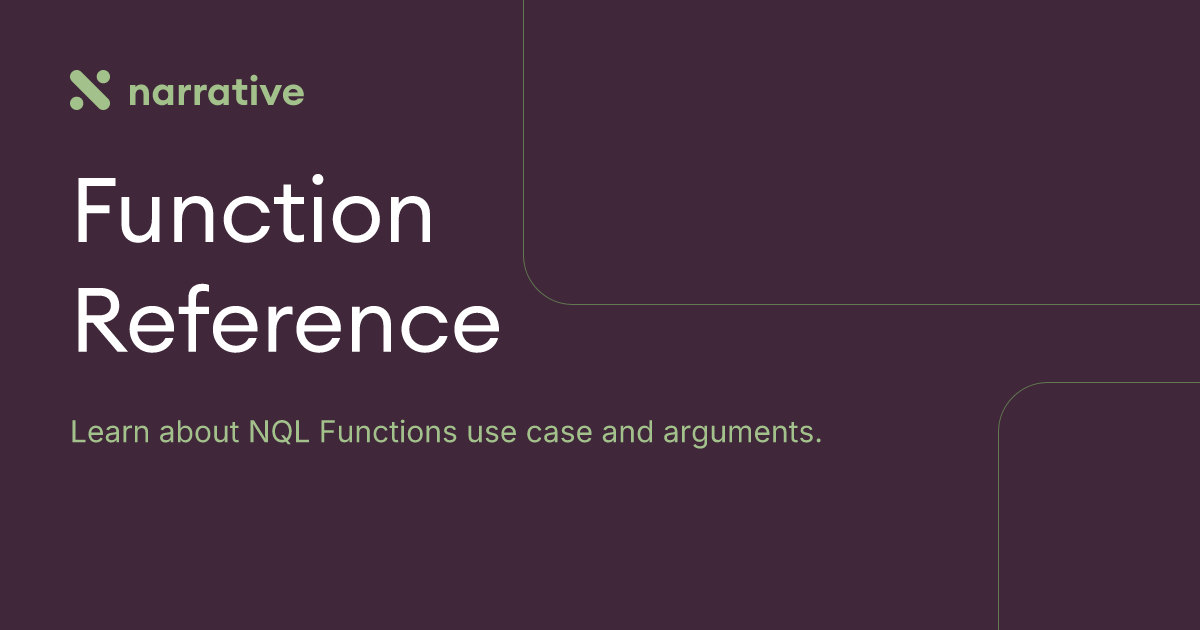 narrative

Function Reference

Learn about NQL Functions use case and arguments.